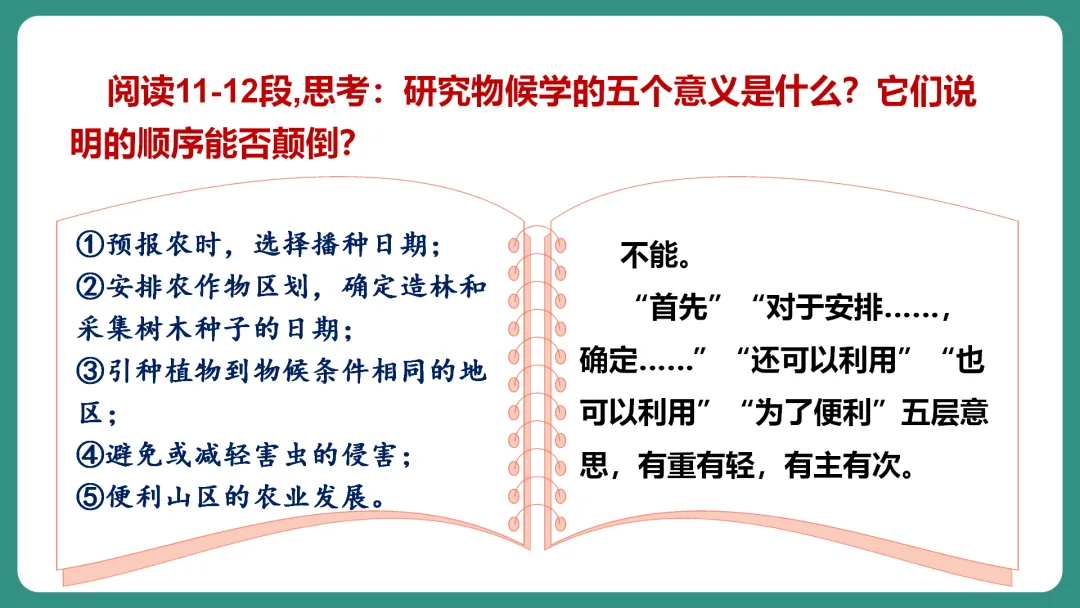 阅读11-12段,思考：研究物候学的五个意义是什么？它们说明的顺序能否颠倒？

①预报农时，选择播种日期；
②安排农作物区划，确定造林和采集树木种子的日期；
③引种植物到物候条件相同的地区；
④避免或减轻害虫的侵害；
⑤便利山区的农业发展。

不能。

“首先”“对于安排……，确定……”“还可以利用”“也可以利用”“为了便利”五层意思，有重有轻，有主有次。